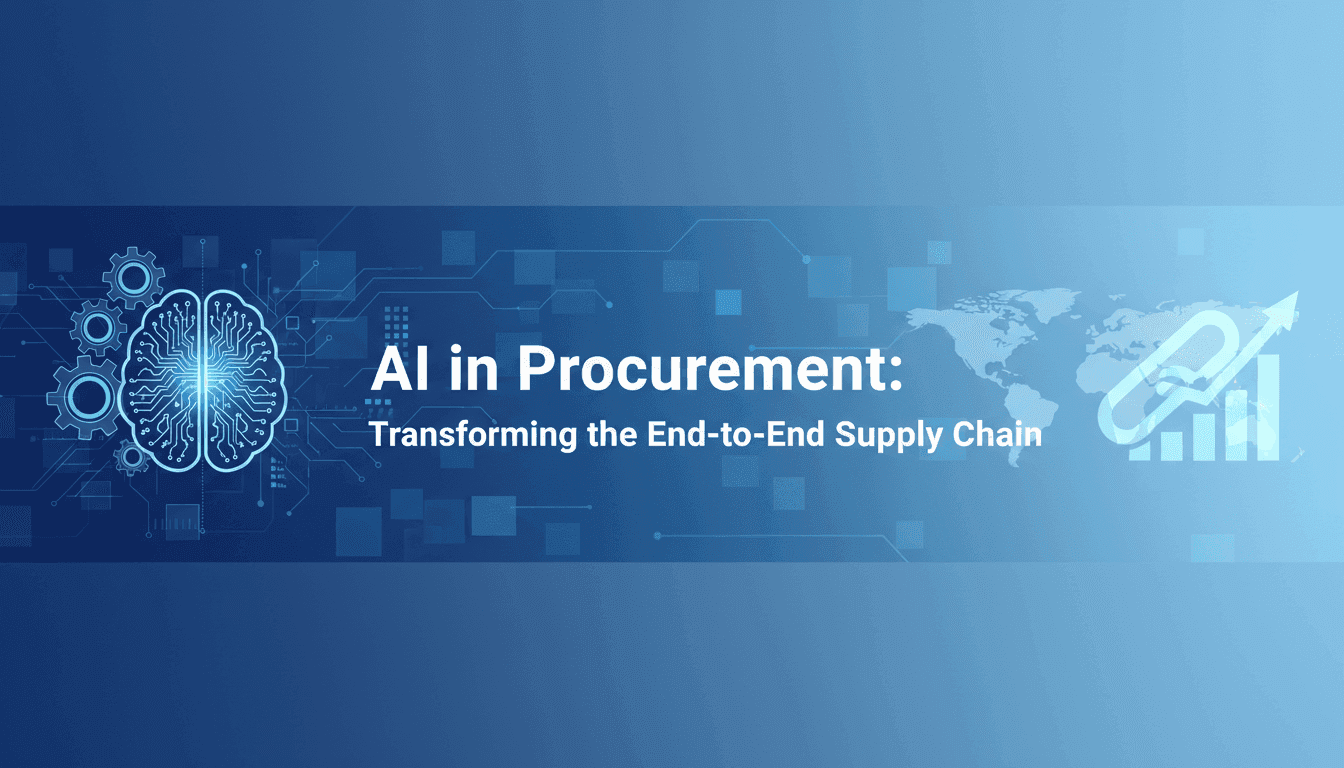 AI in Procurement:
Transforming the End-to-End Supply Chain